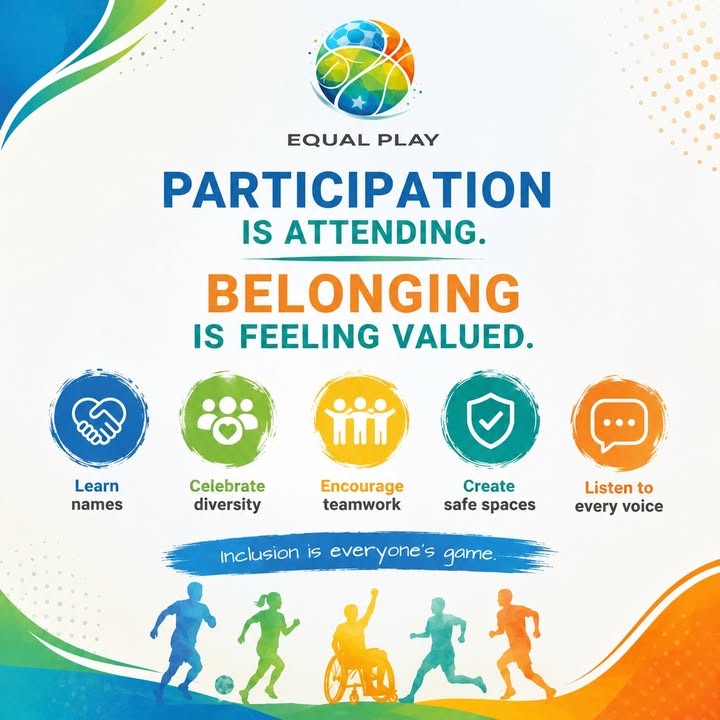 EQUAL PLAY

PARTICIPATION
IS ATTENDING.

BELONGING
IS FEELING VALUED.

Learn
names

Celebrate
diversity

Encourage
teamwork

Create
safe spaces

Listen to
every voice

Inclusion is everyone's game.